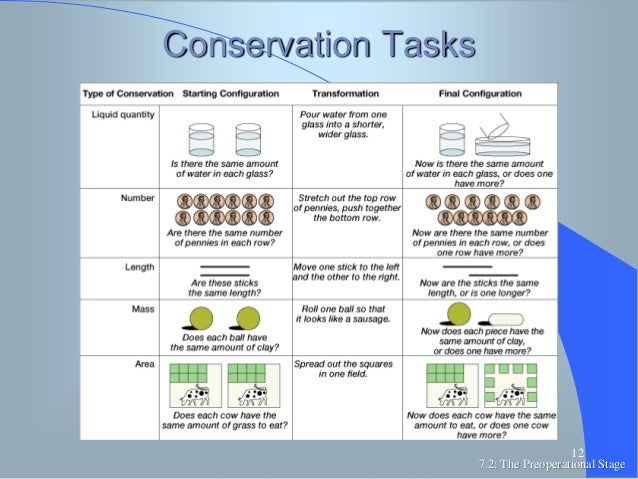 Conservation Tasks

| Type of Conservation | Starting Configuration | Transformation | Final Configuration |
|---|---|---|---|
| Liquid quantity | Is there the same amount of water in each glass? | Pour water from one glass into a shorter, wider glass. | Now is there the same amount of water in each glass, or does one have more? |
| Number | Are there the same number of pennies in each row? | Stretch out the top row of pennies, push together the bottom row. | Now are there the same number of pennies in each row, or does one row have more? |
| Length | Are these sticks the same length? | Move one stick to the left and the other to the right. | Now are the sticks the same length, or is one longer? |
| Mass | Does each ball have the same amount of clay? | Roll one ball so that it looks like a sausage. | Now does each piece have the same amount of clay, or does one have more? |
| Area | Does each cow have the same amount of grass to eat? | Spread out the squares in one field. | Now does each cow have the same amount to eat, or does one cow have more? |

12
7.2: The Preoperational Stage